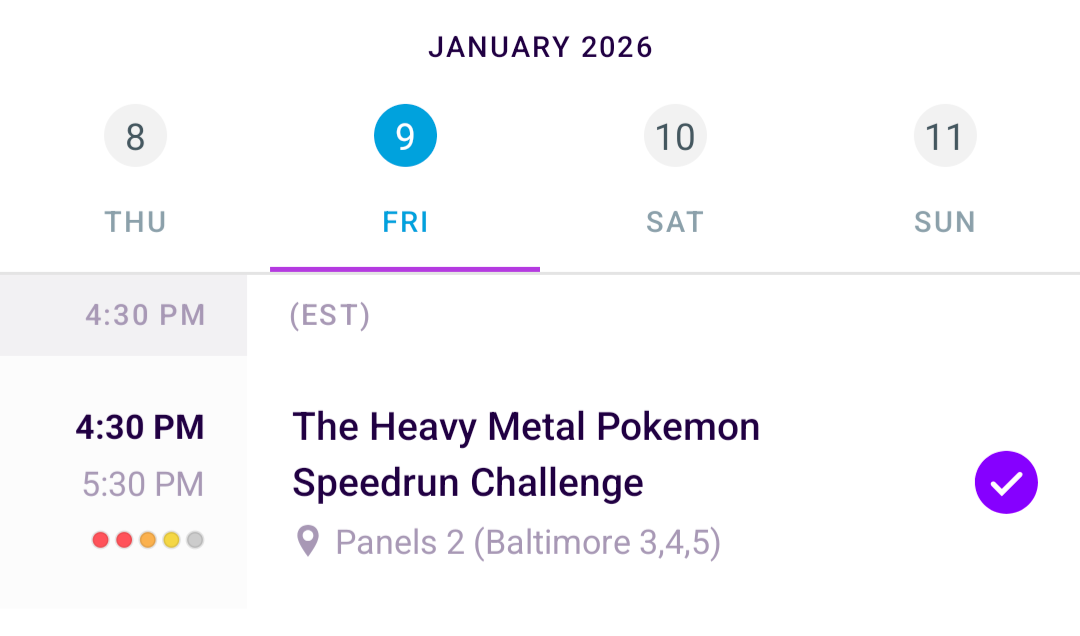 JANUARY 2026

8
THU

9
FRI

10
SAT

11
SUN

4:30 PM (EST)

4:30 PM
5:30 PM

The Heavy Metal Pokemon Speedrun Challenge

Panels 2 (Baltimore 3,4,5)